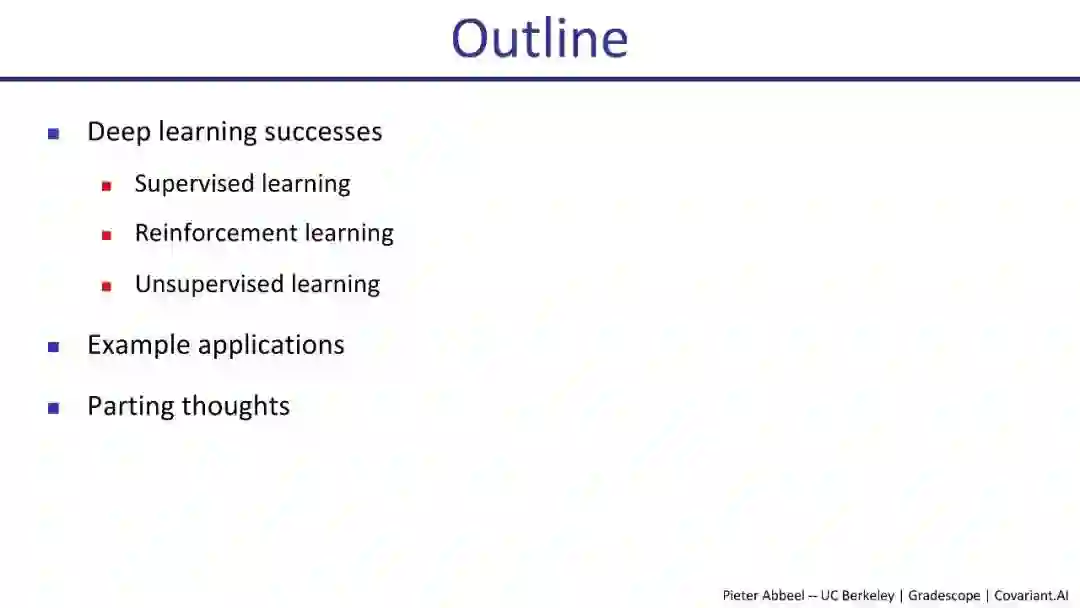 Outline

- Deep learning successes
  - Supervised learning
  - Reinforcement learning
  - Unsupervised learning
- Example applications
- Parting thoughts

Pieter Abbeel -- UC Berkeley | Gradescope | Covariant.AI